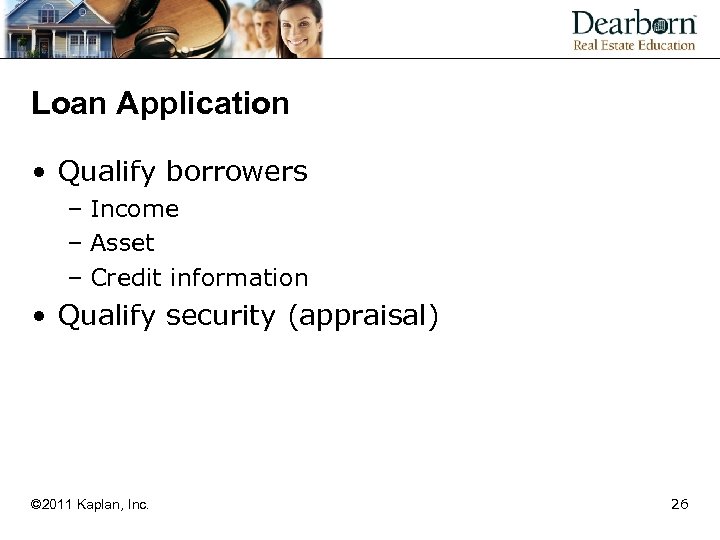 Dearborn
Real Estate Education

Loan Application

• Qualify borrowers
– Income
– Asset
– Credit information
• Qualify security (appraisal)

©2011 Kaplan, Inc.

26